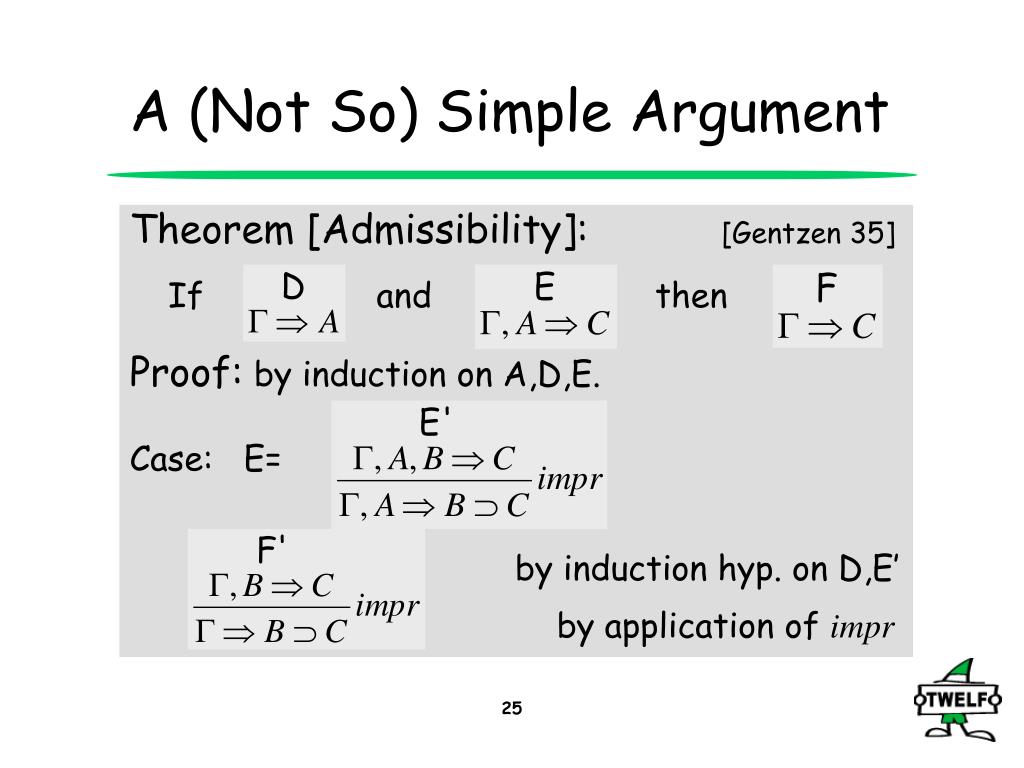 A (Not So) Simple Argument

Theorem [Admissibility]: [Gentzen 35]

If D $\Gamma \Rightarrow A$ and E $\Gamma, A \Rightarrow C$ then F $\Gamma \Rightarrow C$

Proof: by induction on A,D,E.

Case: E= E' $\frac{\Gamma, A, B \Rightarrow C}{\Gamma, A \Rightarrow B \supset C} impr$

F' $\frac{\Gamma, B \Rightarrow C}{\Gamma \Rightarrow B \supset C} impr$

by induction hyp. on D,E'

by application of $impr$

25

TWELF